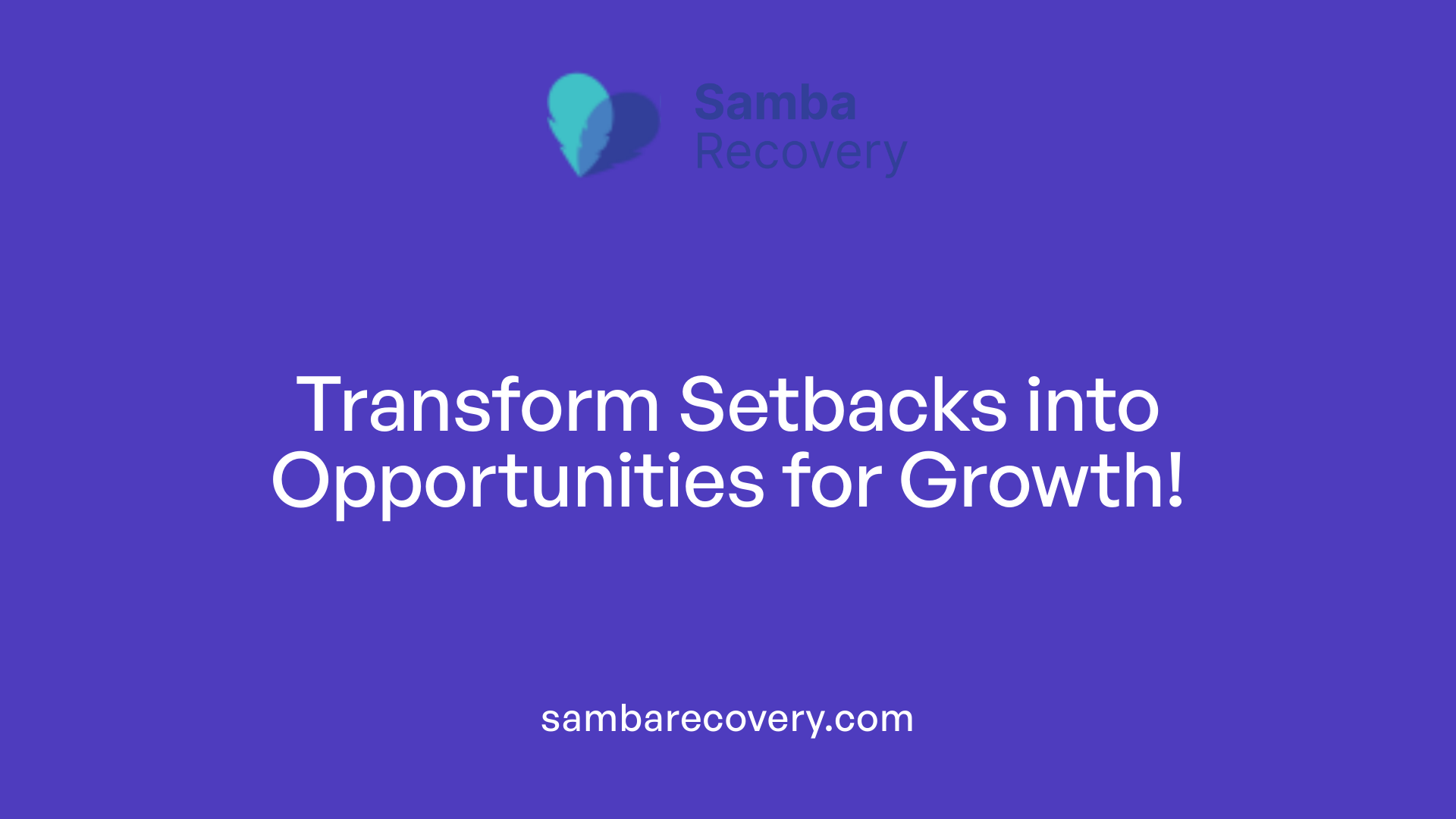 Samba
Recovery

Transform Setbacks into Opportunities for Growth!

sambarecovery.com